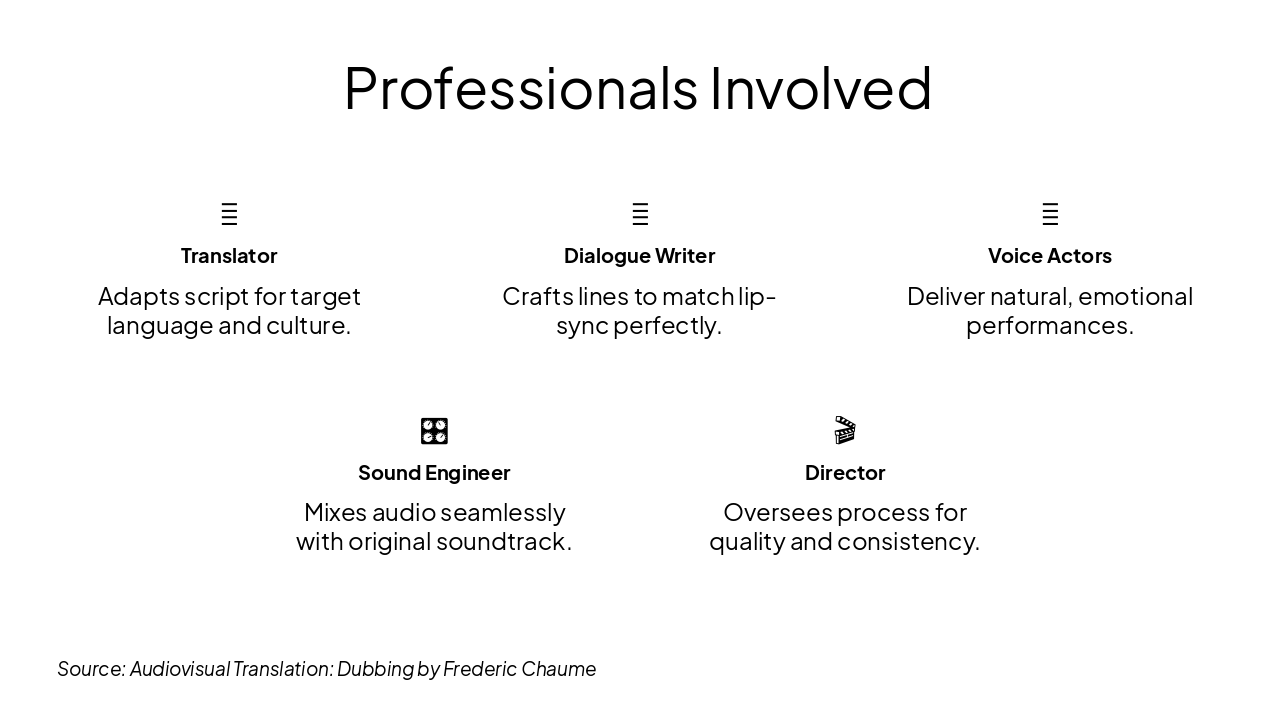 Professionals Involved

Translator

Adapts script for target language and culture.

Dialogue Writer

Crafts lines to match lip-sync perfectly.

Voice Actors

Deliver natural, emotional performances.

Sound Engineer

Mixes audio seamlessly with original soundtrack.

Director

Oversees process for quality and consistency.

Source: Audiovisual Translation: Dubbing by Frederic Chaume